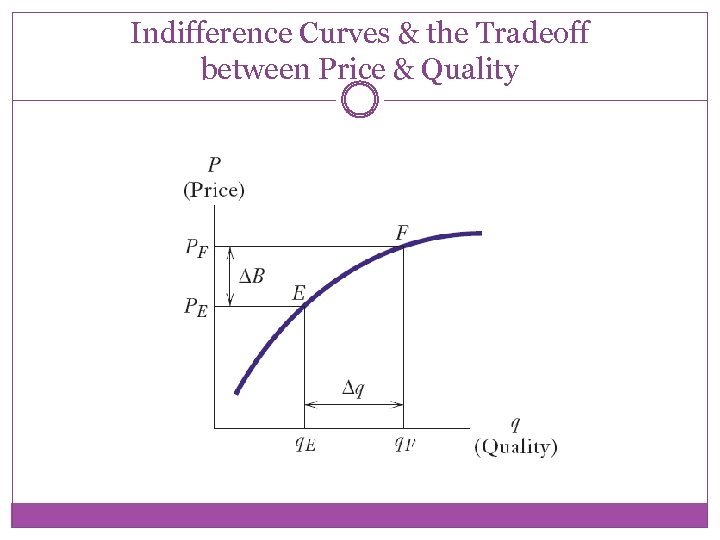 Indifference Curves & the Tradeoff between Price & Quality

$P$
(Price)

$P_F$

$\Delta B$

$P_E$

$F$

$E$

$\Delta q$

$q_E$

$q_F$

$q$
(Quality)